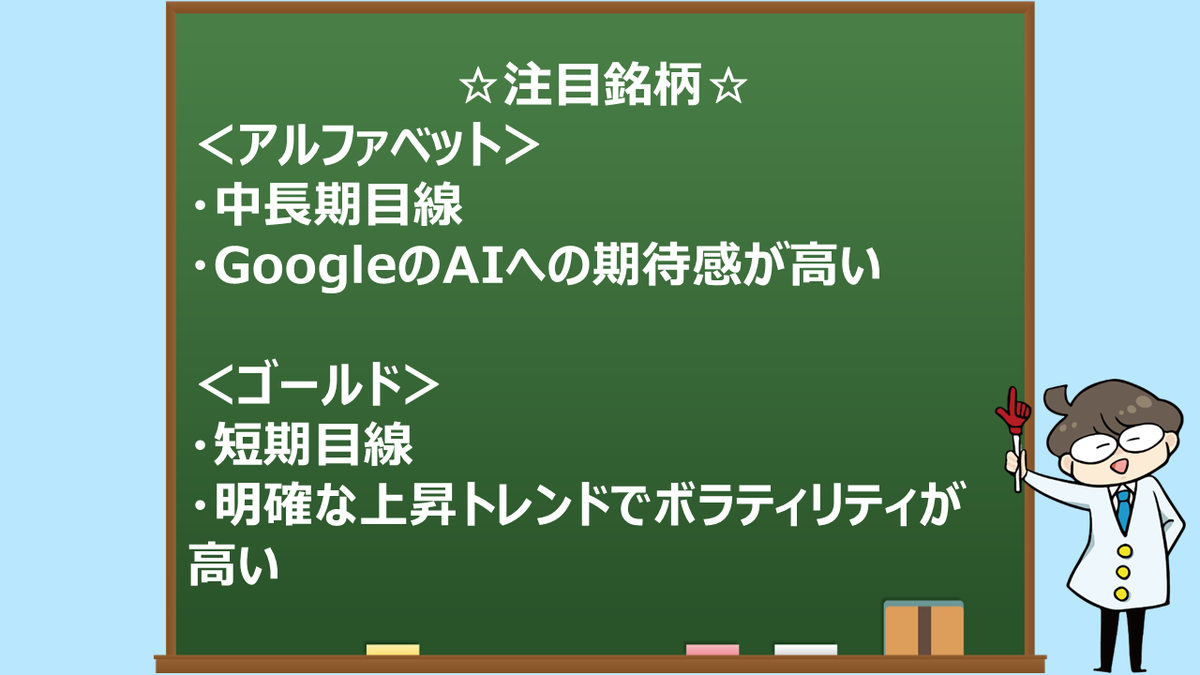 ☆注目銘柄☆
＜アルファベット＞
・中長期目線
・GoogleのAIへの期待感が高い

＜ゴールド＞
・短期目線
・明確な上昇トレンドでボラティリティが高い